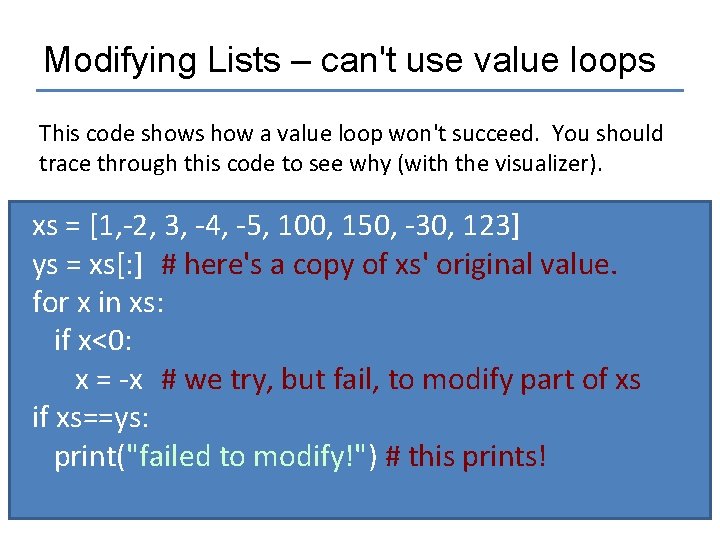 Modifying Lists – can't use value loops

This code shows how a value loop won't succeed. You should trace through this code to see why (with the visualizer).

xs = [1,-2, 3, -4, -5, 100, 150, -30, 123]
ys = xs[:] # here's a copy of xs' original value.
for x in xs:
  if x<0:
    x = -x # we try, but fail, to modify part of xs
if xs==ys:
  print("failed to modify!") # this prints!